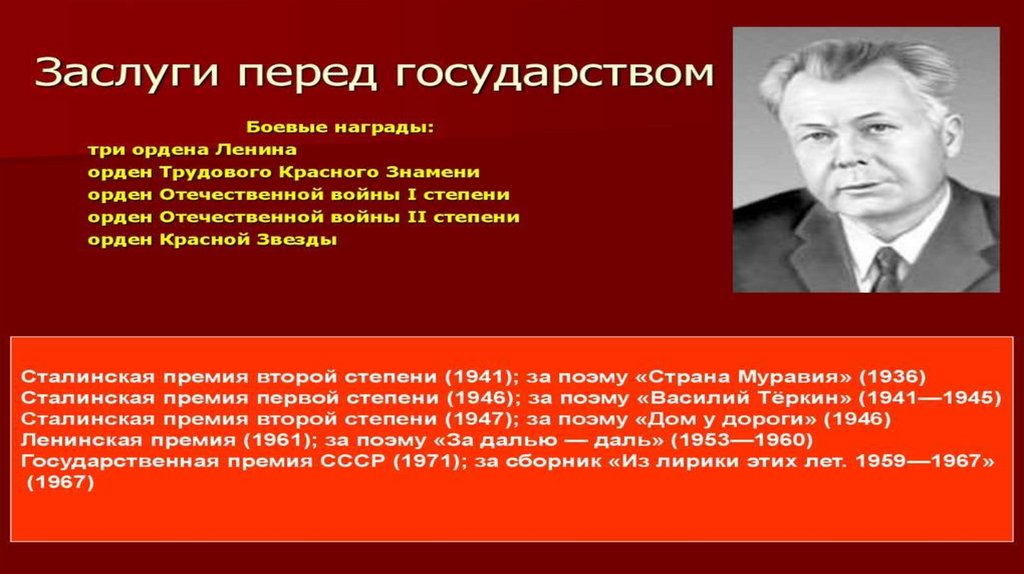 Заслуги перед государством

Боевые награды:
три ордена Ленина
орден Трудового Красного Знамени
орден Отечественной войны I степени
орден Отечественной войны II степени
орден Красной Звезды

Сталинская премия второй степени (1941); за поэму «Страна Муравия» (1936)
Сталинская премия первой степени (1946); за поэму «Василий Тёркин» (1941—1945)
Сталинская премия второй степени (1947); за поэму «Дом у дороги» (1946)
Ленинская премия (1961); за поэму «За далью — даль» (1953—1960)
Государственная премия СССР (1971); за сборник «Из лирики этих лет. 1959—1967» (1967)